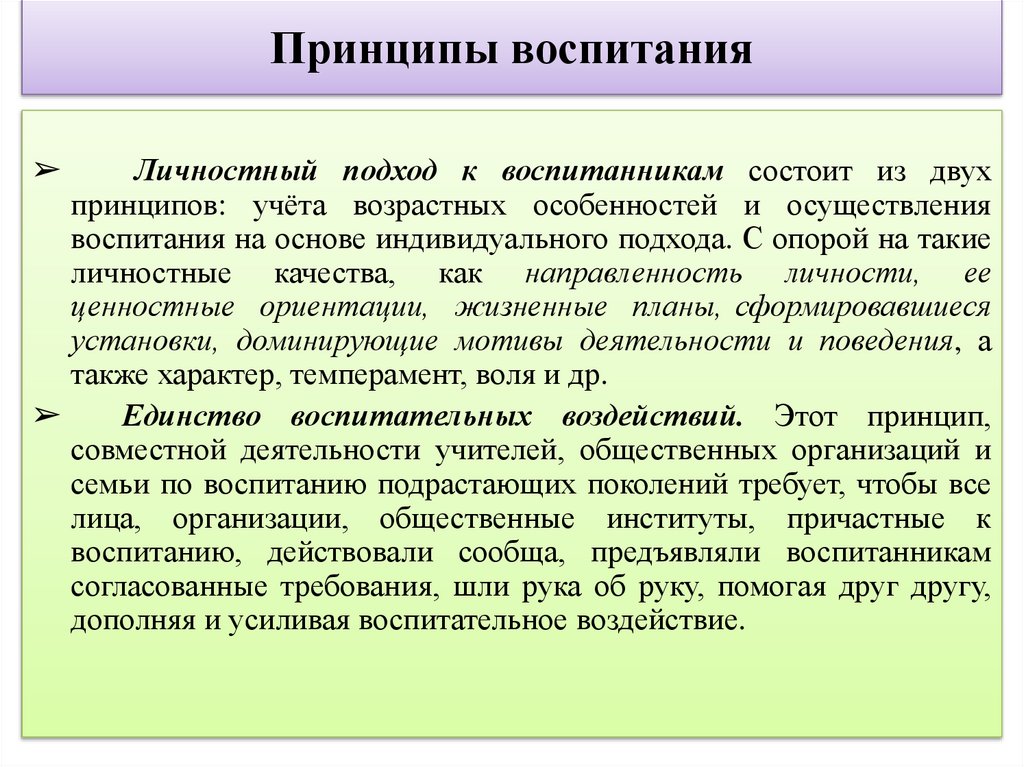 Принципы воспитания

➢ Личностный подход к воспитанникам состоит из двух принципов: учёта возрастных особенностей и осуществления воспитания на основе индивидуального подхода. С опорой на такие личностные качества, как направленность личности, ее ценностные ориентации, жизненные планы, сформировавшиеся установки, доминирующие мотивы деятельности и поведения, а также характер, темперамент, воля и др.

➢ Единство воспитательных воздействий. Этот принцип, совместной деятельности учителей, общественных организаций и семьи по воспитанию подрастающих поколений требует, чтобы все лица, организации, общественные институты, причастные к воспитанию, действовали сообща, предъявляли воспитанникам согласованные требования, шли рука об руку, помогая друг другу, дополняя и усиливая воспитательное воздействие.